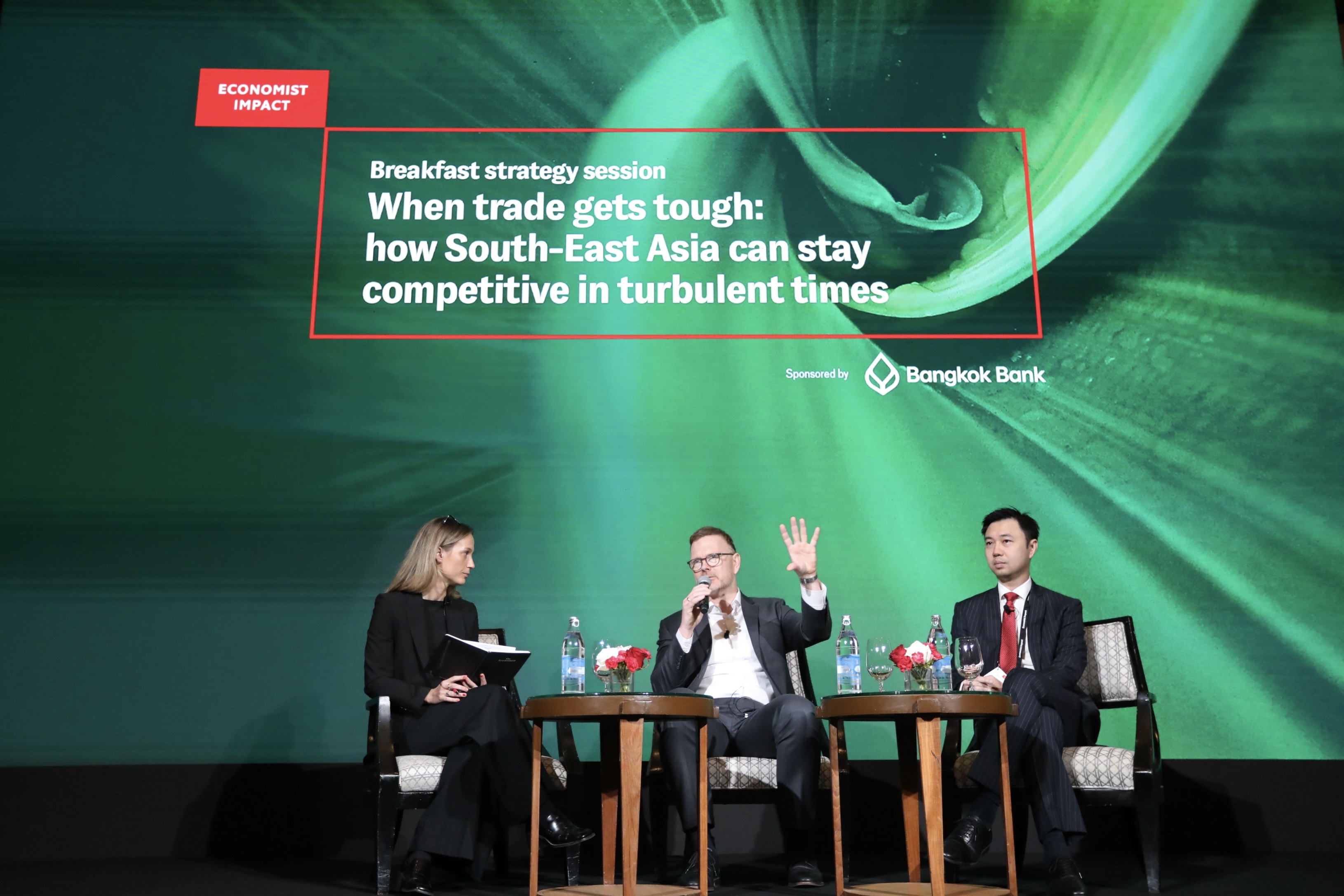 ECONOMIST IMPACT

Breakfast strategy session

When trade gets tough: how South-East Asia can stay competitive in turbulent times

Sponsored by Bangkok Bank